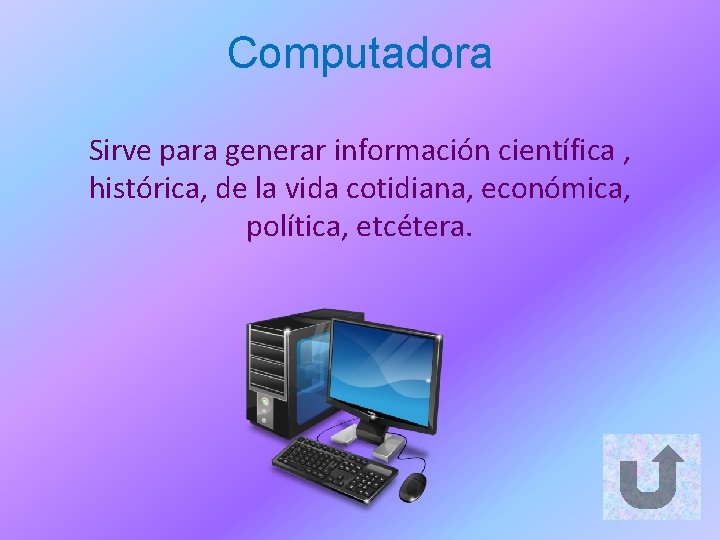 Computadora

Sirve para generar información científica , histórica, de la vida cotidiana, económica, política, etcétera.